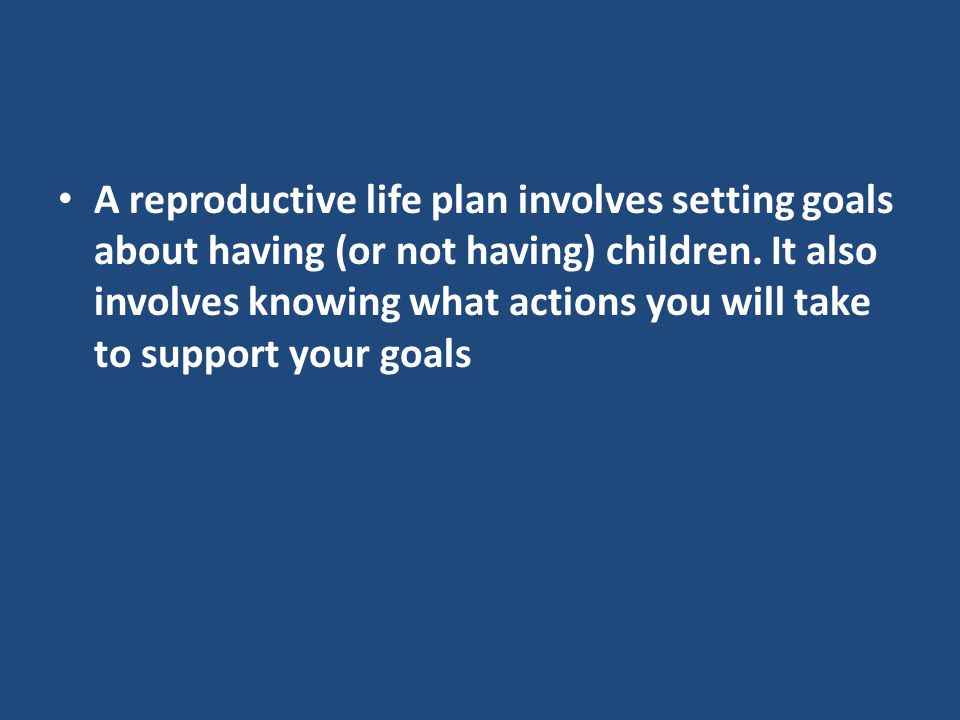 • A reproductive life plan involves setting goals about having (or not having) children. It also involves knowing what actions you will take to support your goals